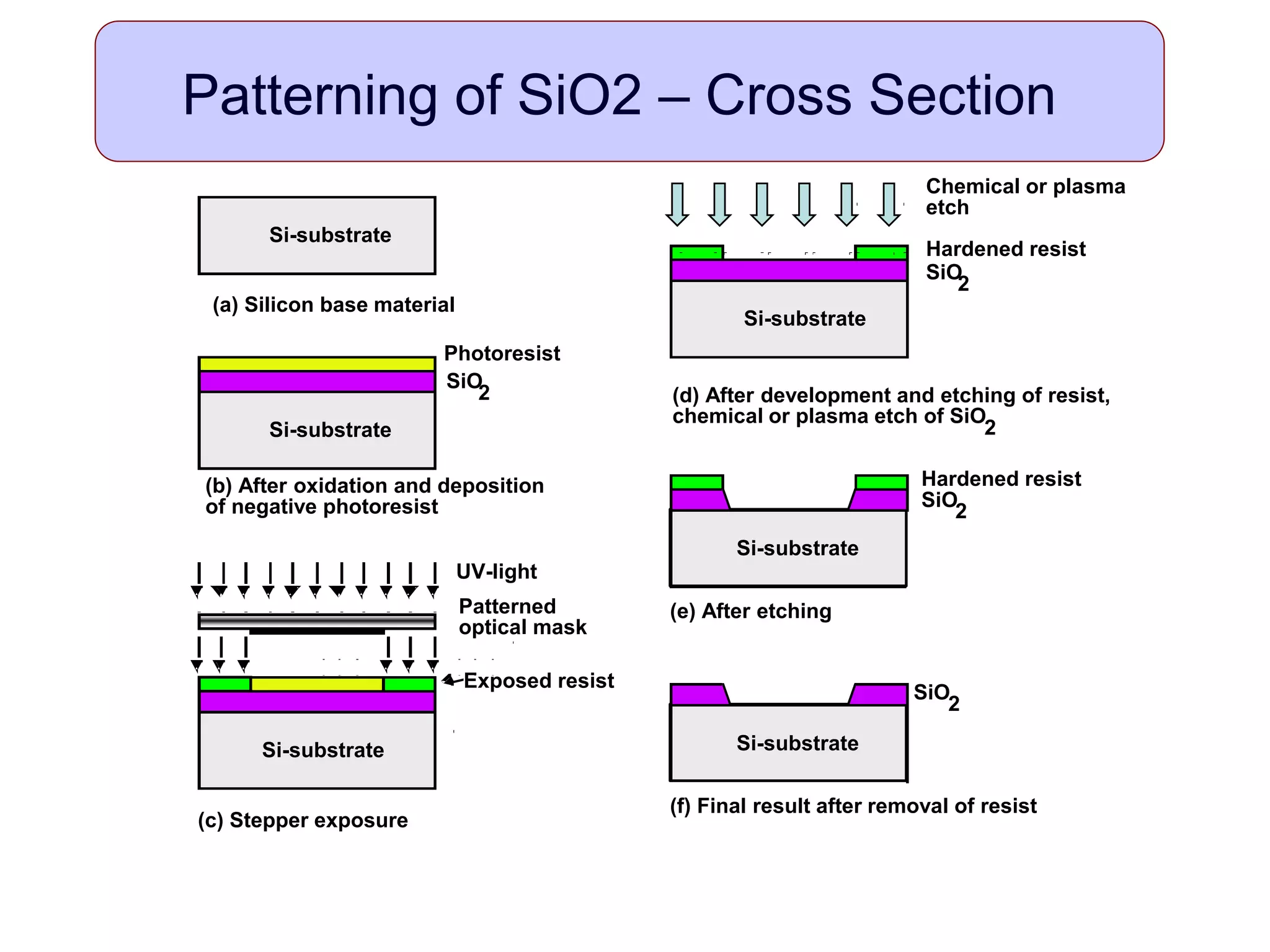 Patterning of SiO2 – Cross Section

Si-substrate

(a) Silicon base material

Photoresist
$SiO_2$

Si-substrate

(b) After oxidation and deposition of negative photoresist

UV-light

Patterned optical mask

Exposed resist

Si-substrate

(c) Stepper exposure

Chemical or plasma etch

Hardened resist
$SiO_2$

Si-substrate

(d) After development and etching of resist, chemical or plasma etch of $SiO_2$

Hardened resist
$SiO_2$

Si-substrate

(e) After etching

$SiO_2$

Si-substrate

(f) Final result after removal of resist